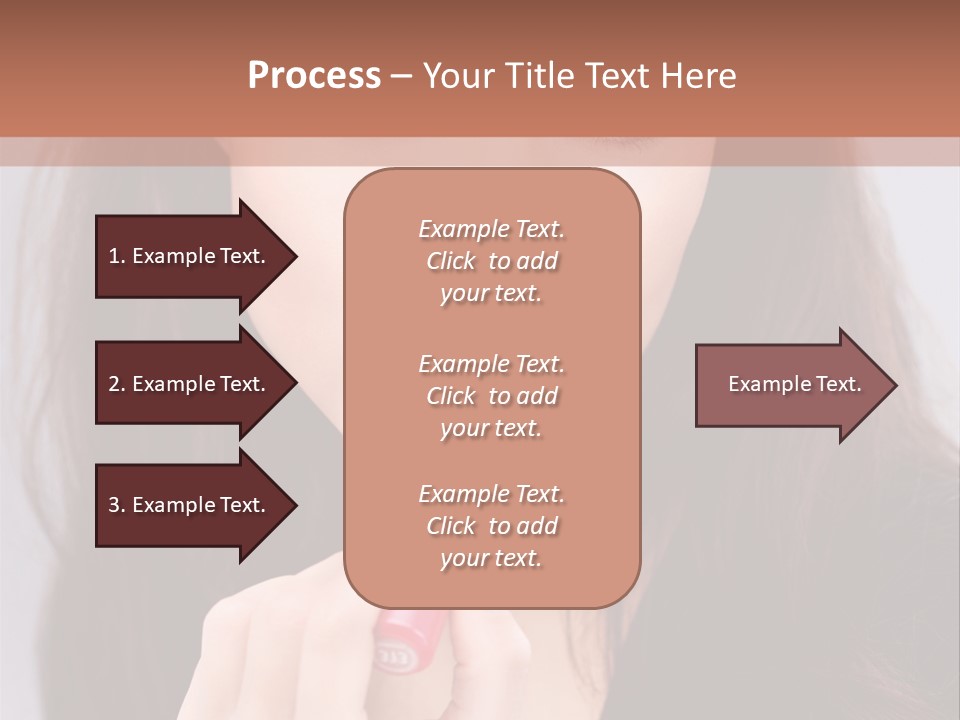 Process – Your Title Text Here

1. Example Text.

2. Example Text.

3. Example Text.

Example Text. Click to add your text.

Example Text. Click to add your text.

Example Text. Click to add your text.

Example Text.